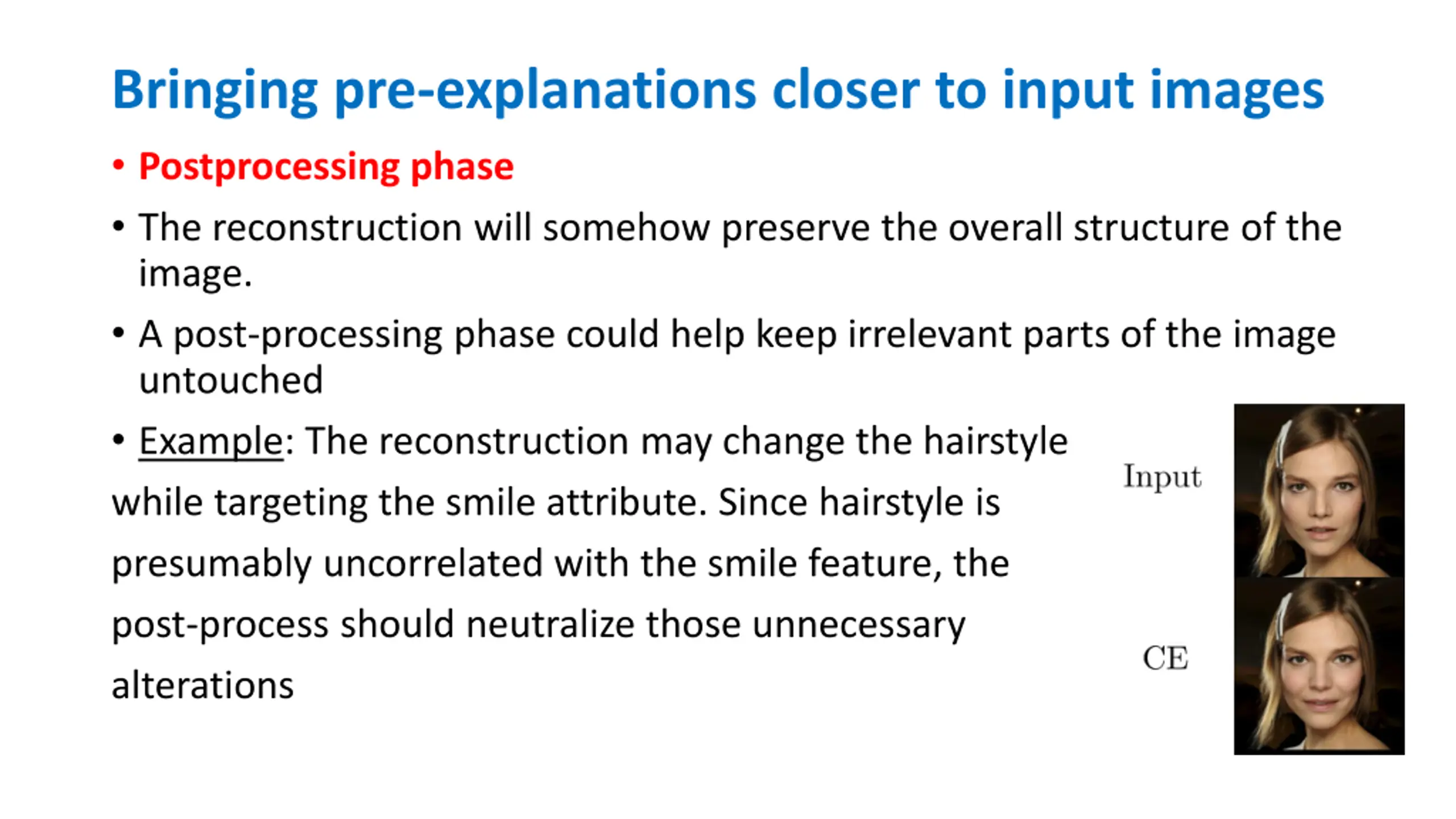 Bringing pre-explanations closer to input images

• Postprocessing phase

• The reconstruction will somehow preserve the overall structure of the image.

• A post-processing phase could help keep irrelevant parts of the image untouched

• Example: The reconstruction may change the hairstyle while targeting the smile attribute. Since hairstyle is presumably uncorrelated with the smile feature, the post-process should neutralize those unnecessary alterations

Input

CE